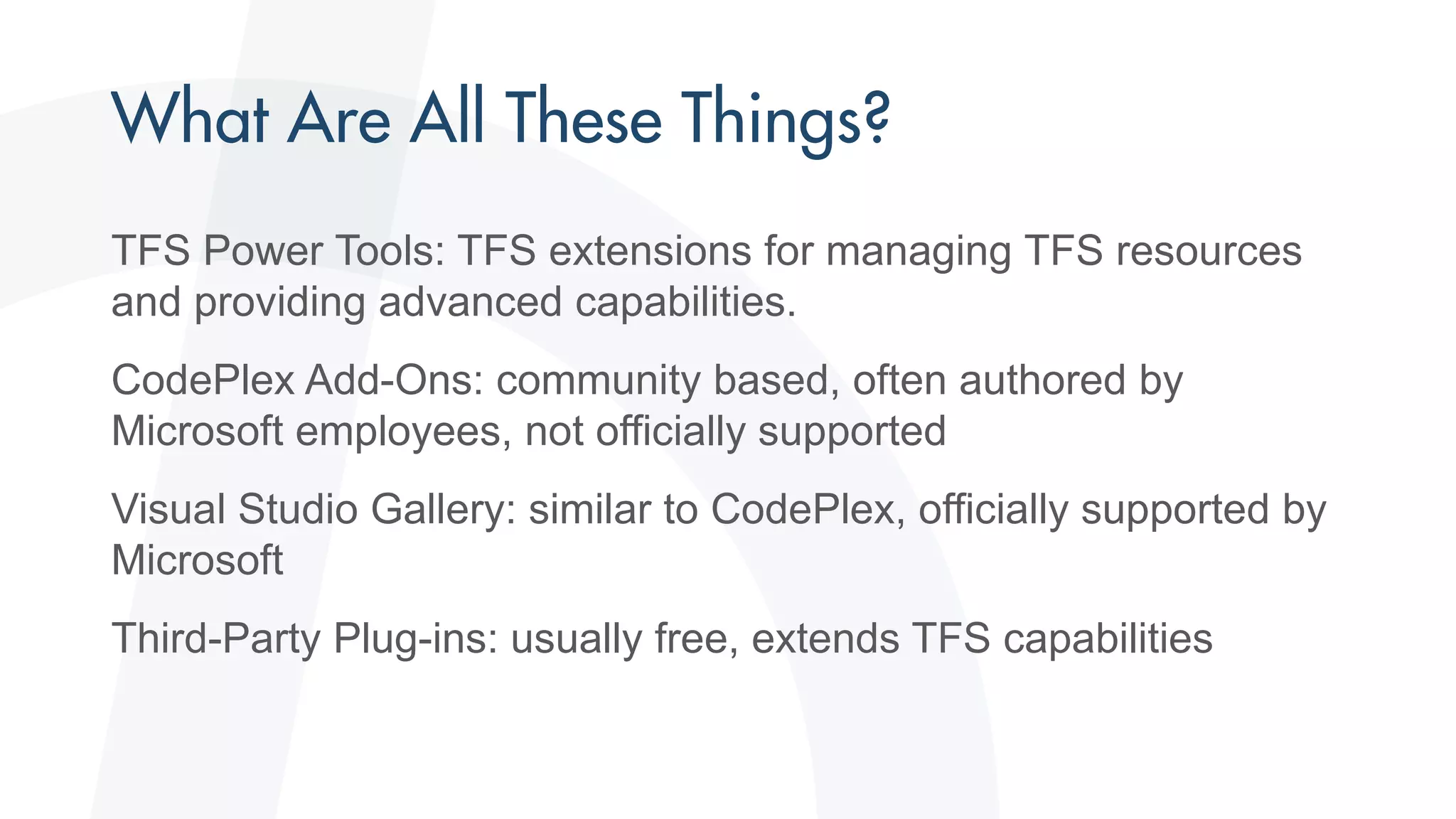 What Are All These Things?

TFS Power Tools: TFS extensions for managing TFS resources and providing advanced capabilities.

CodePlex Add-Ons: community based, often authored by Microsoft employees, not officially supported

Visual Studio Gallery: similar to CodePlex, officially supported by Microsoft

Third-Party Plug-ins: usually free, extends TFS capabilities